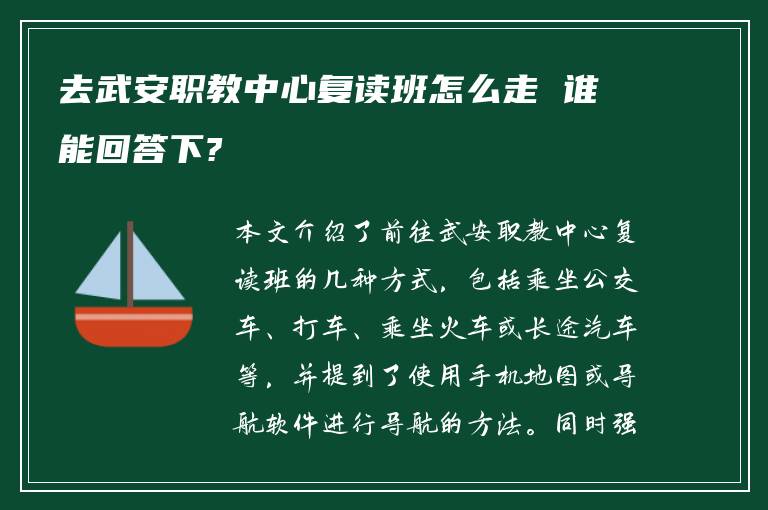 去武安职教中心复读班怎么走 谁能回答下?

本文介绍了前往武安职教中心复读班的几种方式，包括乘坐公交车、打车、乘坐火车或长途汽车等，并提到了使用手机地图或导航软件进行导航的方法。同时强